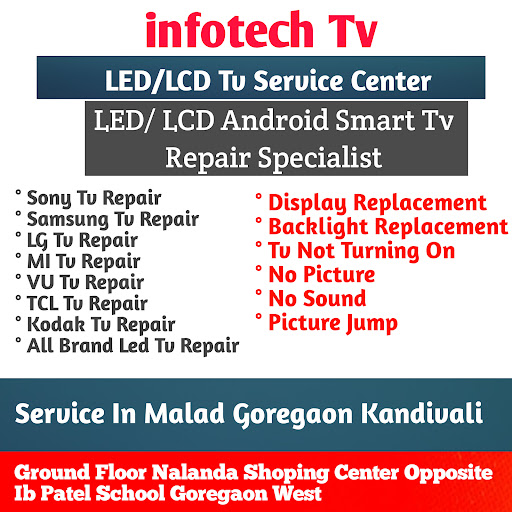 infotech Tv

LED/LCD Tv Service Center

LED/ LCD Android Smart Tv Repair Specialist

° Sony Tv Repair
° Samsung Tv Repair
° LG Tv Repair
° MI Tv Repair
° VU Tv Repair
° TCL Tv Repair
° Kodak Tv Repair
° All Brand Led Tv Repair

° Display Replacement
° Backlight Replacement
° Tv Not Turning On
° No Picture
° No Sound
° Picture Jump

Service In Malad Goregaon Kandivali

Ground Floor Nalanda Shoping Center Opposite Ib Patel School Goregaon West